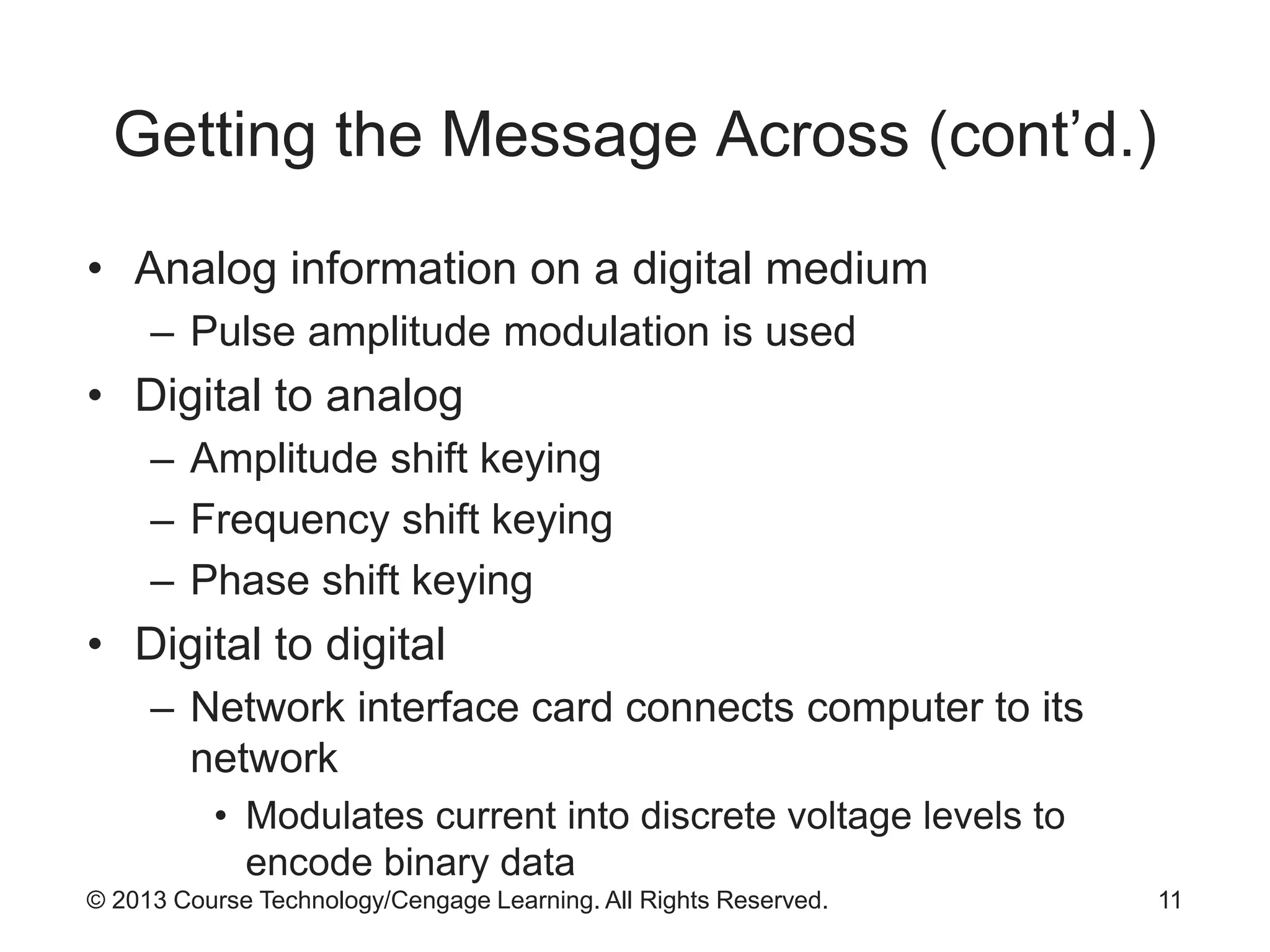 Getting the Message Across (cont’d.)

• Analog information on a digital medium
  – Pulse amplitude modulation is used
• Digital to analog
  – Amplitude shift keying
  – Frequency shift keying
  – Phase shift keying
• Digital to digital
  – Network interface card connects computer to its network
    • Modulates current into discrete voltage levels to encode binary data

© 2013 Course Technology/Cengage Learning. All Rights Reserved.

11